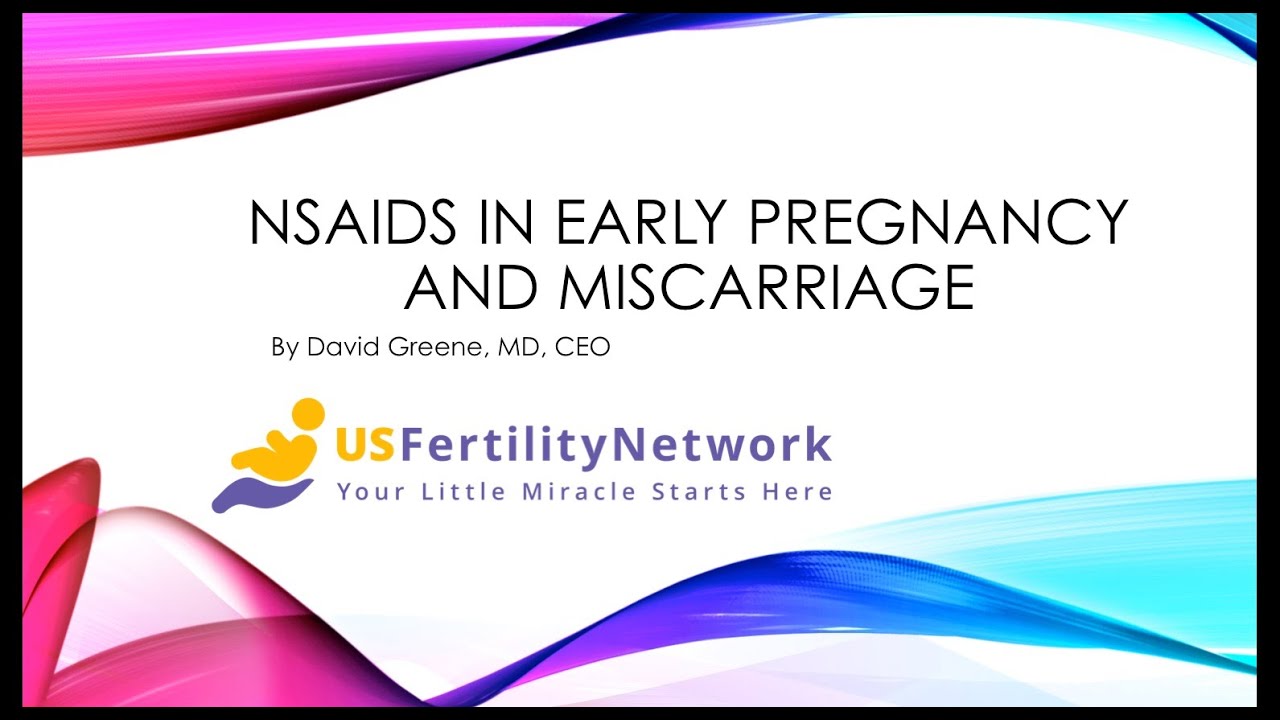 NSAIDS IN EARLY PREGNANCY AND MISCARRIAGE

By David Greene, MD, CEO

USFertilityNetwork
Your Little Miracle Starts Here